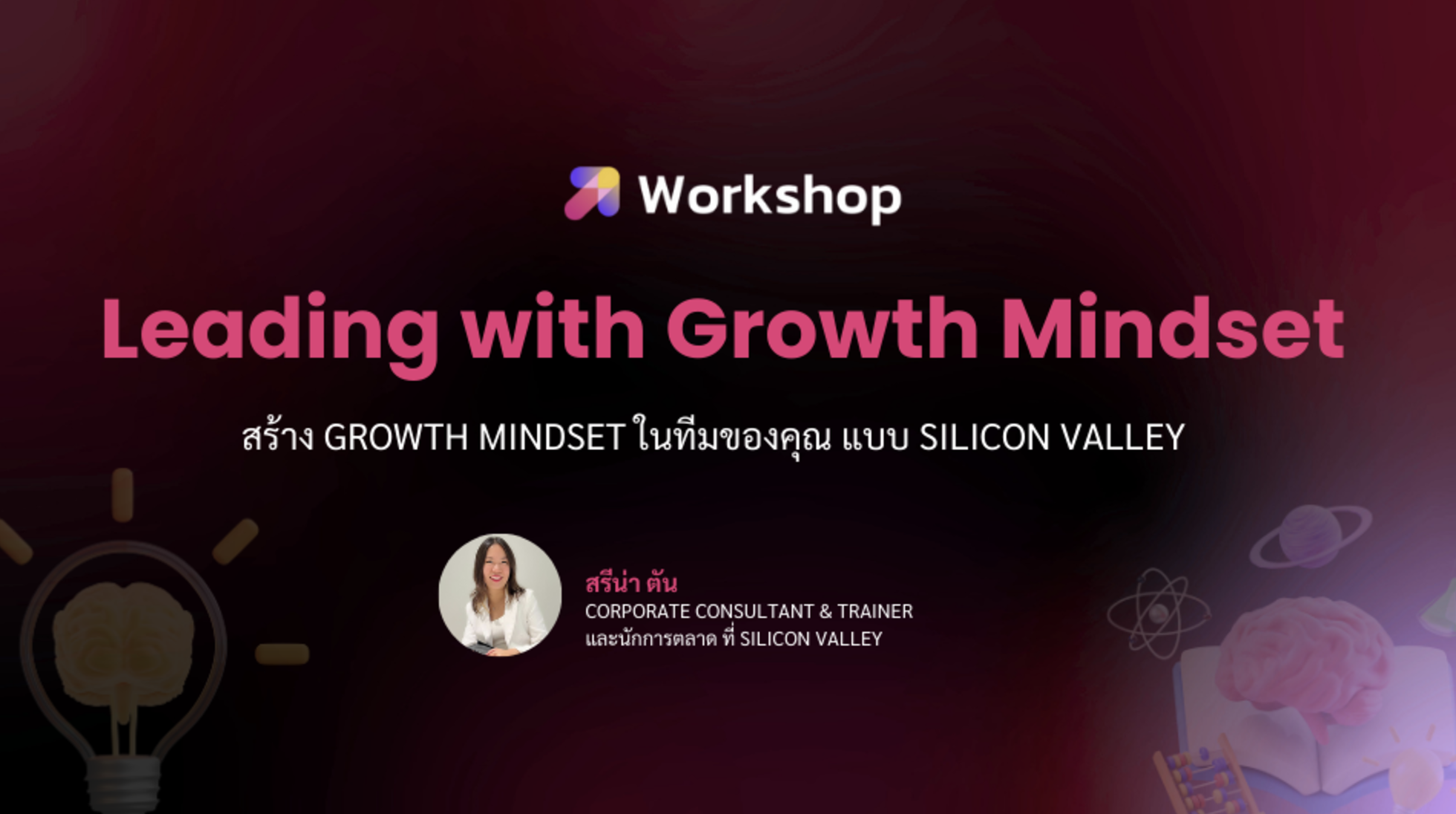 Workshop

Leading with Growth Mindset

สร้าง GROWTH MINDSET ในทีมของคุณ แบบ SILICON VALLEY

สรีน่า ตัน
CORPORATE CONSULTANT & TRAINER
และนักการตลาด ที่ SILICON VALLEY